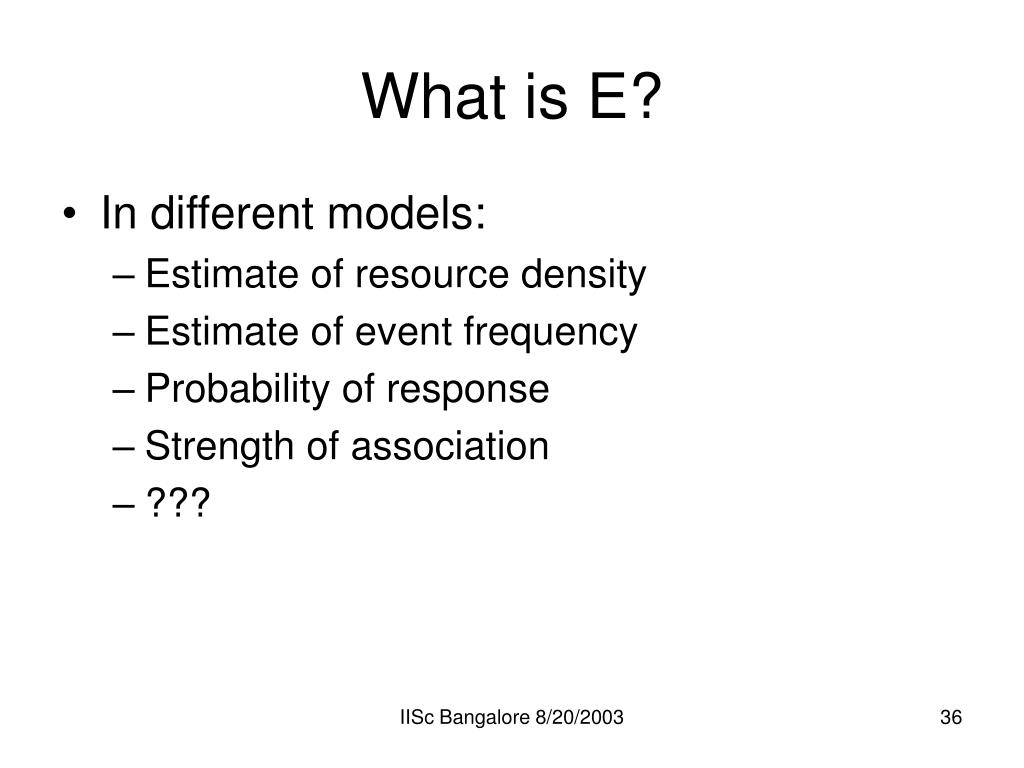 What is E?

• In different models:
– Estimate of resource density
– Estimate of event frequency
– Probability of response
– Strength of association
– ???

IISc Bangalore 8/20/2003

36